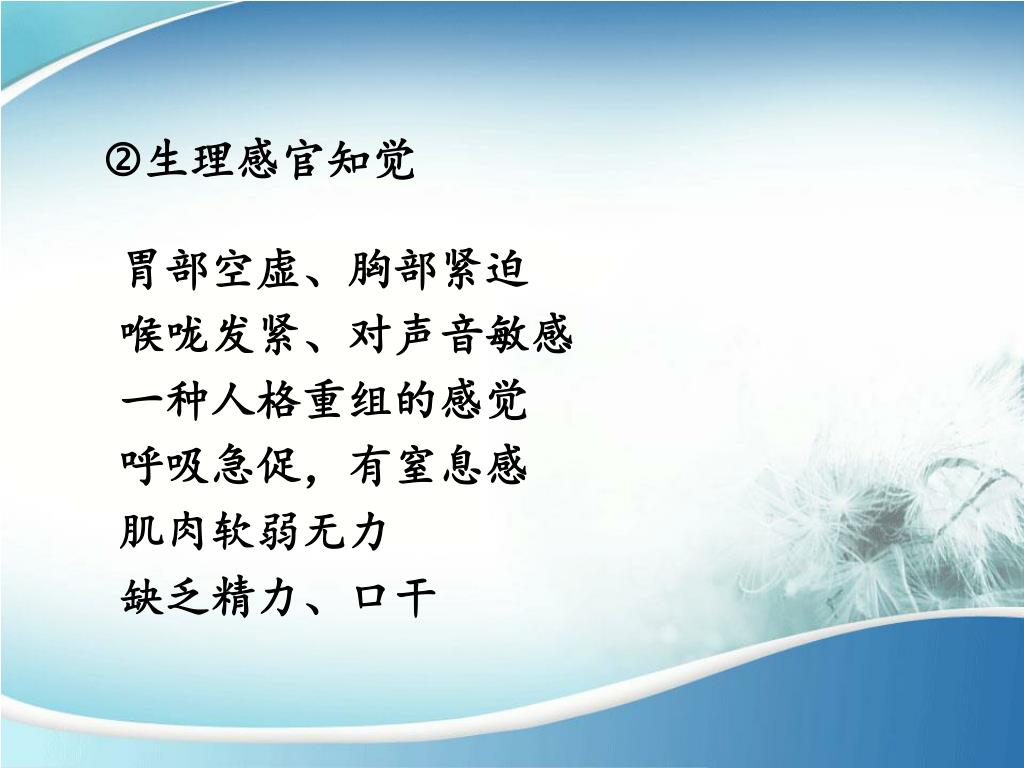 ②生理感官知觉

胃部空虚、胸部紧迫
喉咙发紧、对声音敏感
一种人格重组的感觉
呼吸急促，有窒息感
肌肉软弱无力
缺乏精力、口干